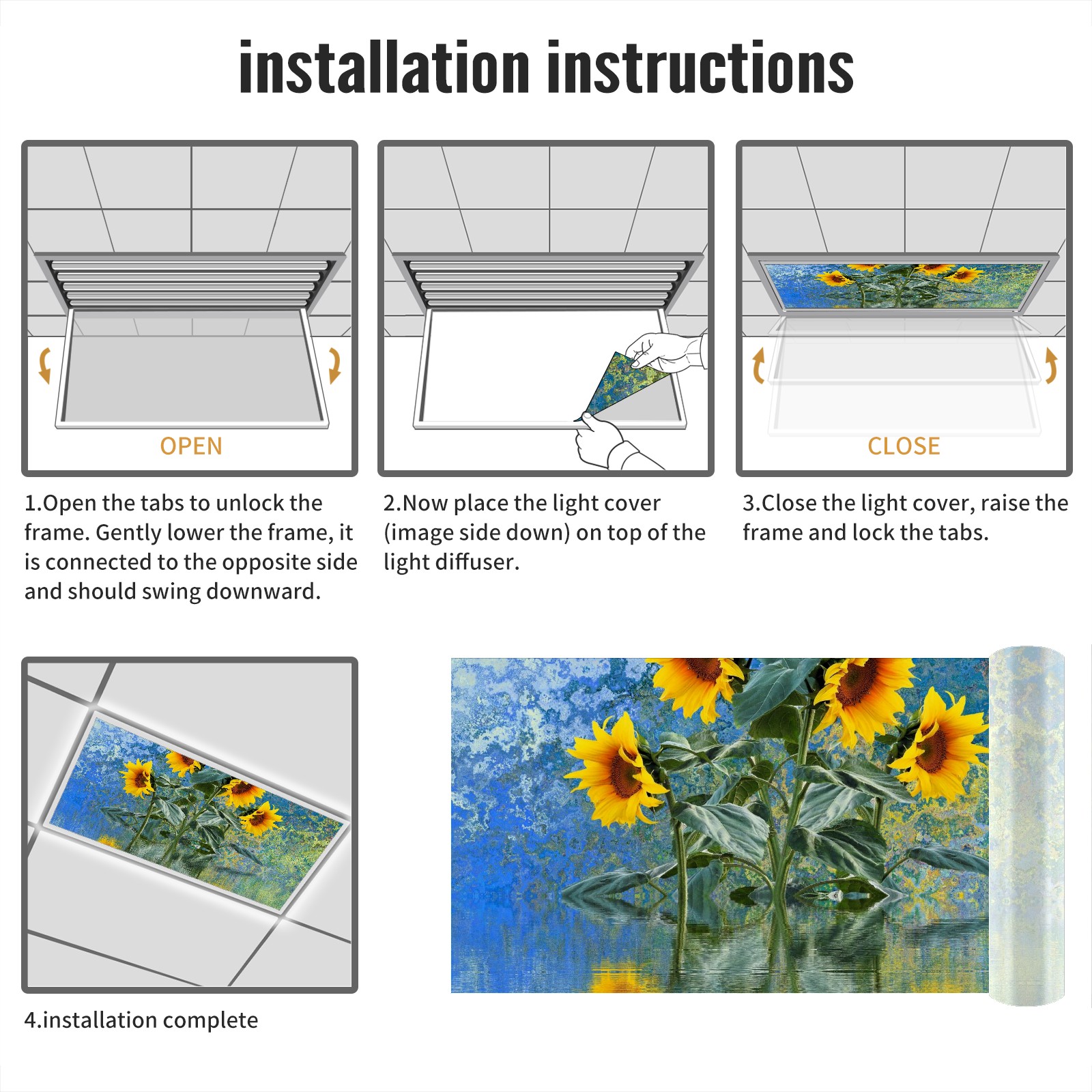 installation instructions

OPEN

1.Open the tabs to unlock the frame. Gently lower the frame, it is connected to the opposite side and should swing downward.

2.Now place the light cover (image side down) on top of the light diffuser.

CLOSE

3.Close the light cover, raise the frame and lock the tabs.

4.installation complete